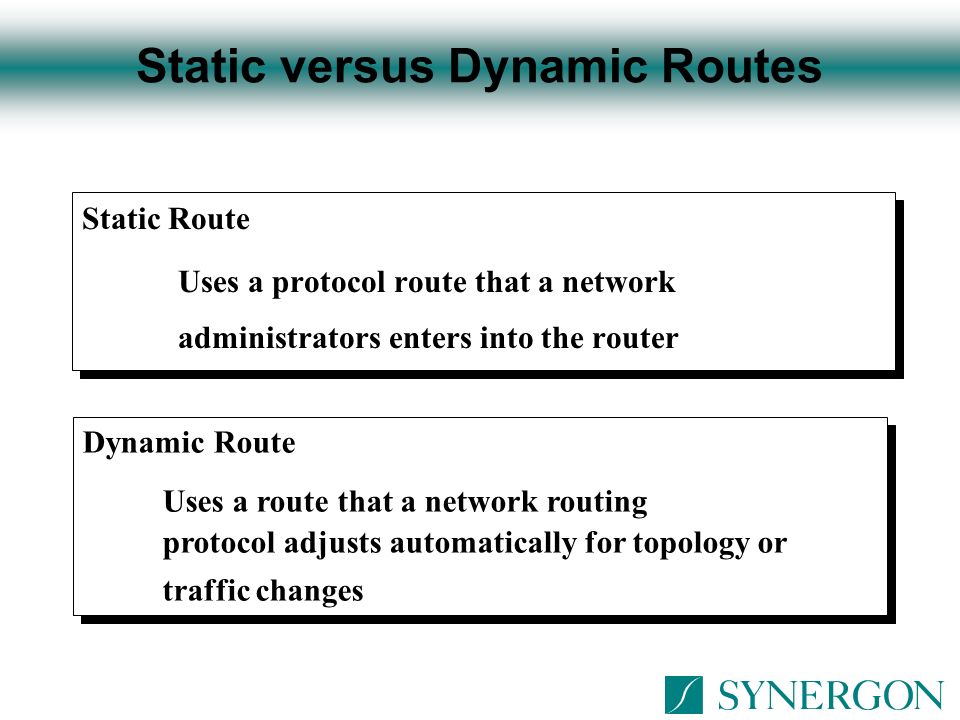 Static versus Dynamic Routes

Static Route

Uses a protocol route that a network administrators enters into the router

Dynamic Route

Uses a route that a network routing protocol adjusts automatically for topology or traffic changes

SYNERGON